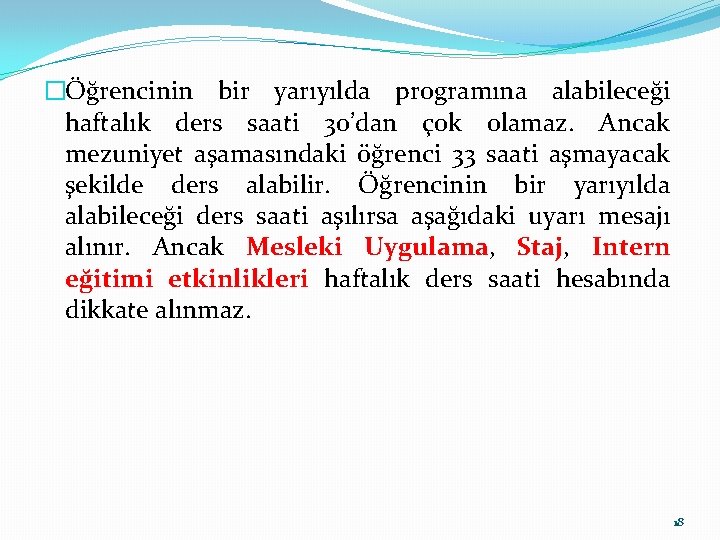 Öğrencinin bir yarıyılda programına alabileceği haftalık ders saati 30'dan çok olamaz. Ancak mezuniyet aşamasındaki öğrenci 33 saati aşmayacak şekilde ders alabilir. Öğrencinin bir yarıyılda alabileceği ders saati aşılırsa aşağıdaki uyarı mesajı alınır. Ancak Mesleki Uygulama, Staj, Intern eğitimi etkinlikleri haftalık ders saati hesabında dikkate alınmaz.

18